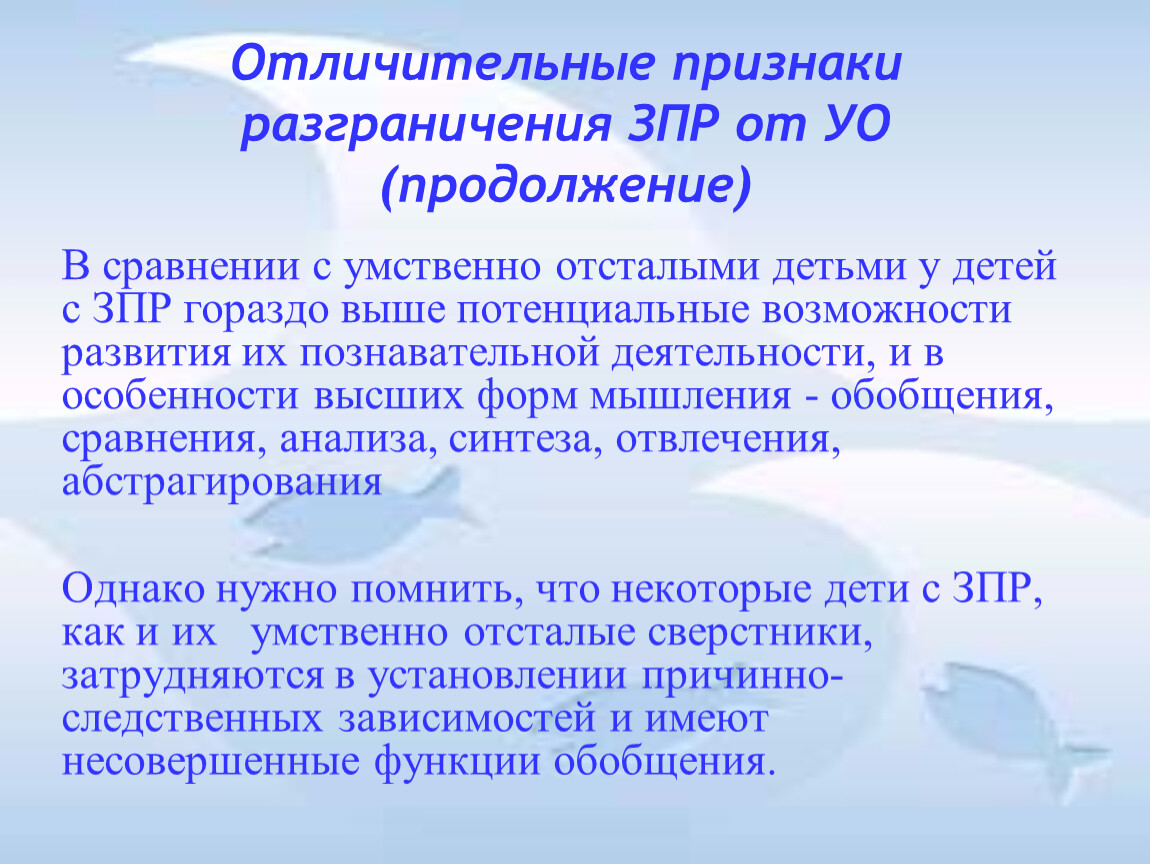 Отличительные признаки разграничения ЗПР от УО (продолжение)

В сравнении с умственно отсталыми детьми у детей с ЗПР гораздо выше потенциальные возможности развития их познавательной деятельности, и в особенности высших форм мышления - обобщения, сравнения, анализа, синтеза, отвлечения, абстрагирования

Однако нужно помнить, что некоторые дети с ЗПР, как и их умственно отсталые сверстники, затрудняются в установлении причинно-следственных зависимостей и имеют несовершенные функции обобщения.